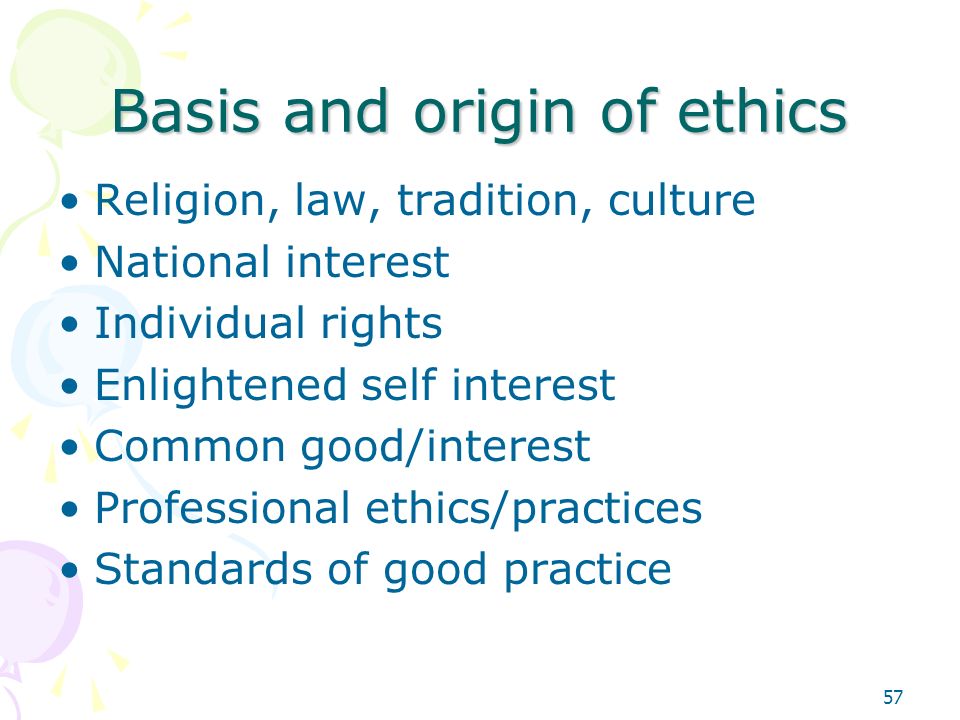 Basis and origin of ethics

• Religion, law, tradition, culture
• National interest
• Individual rights
• Enlightened self interest
• Common good/interest
• Professional ethics/practices
• Standards of good practice

57